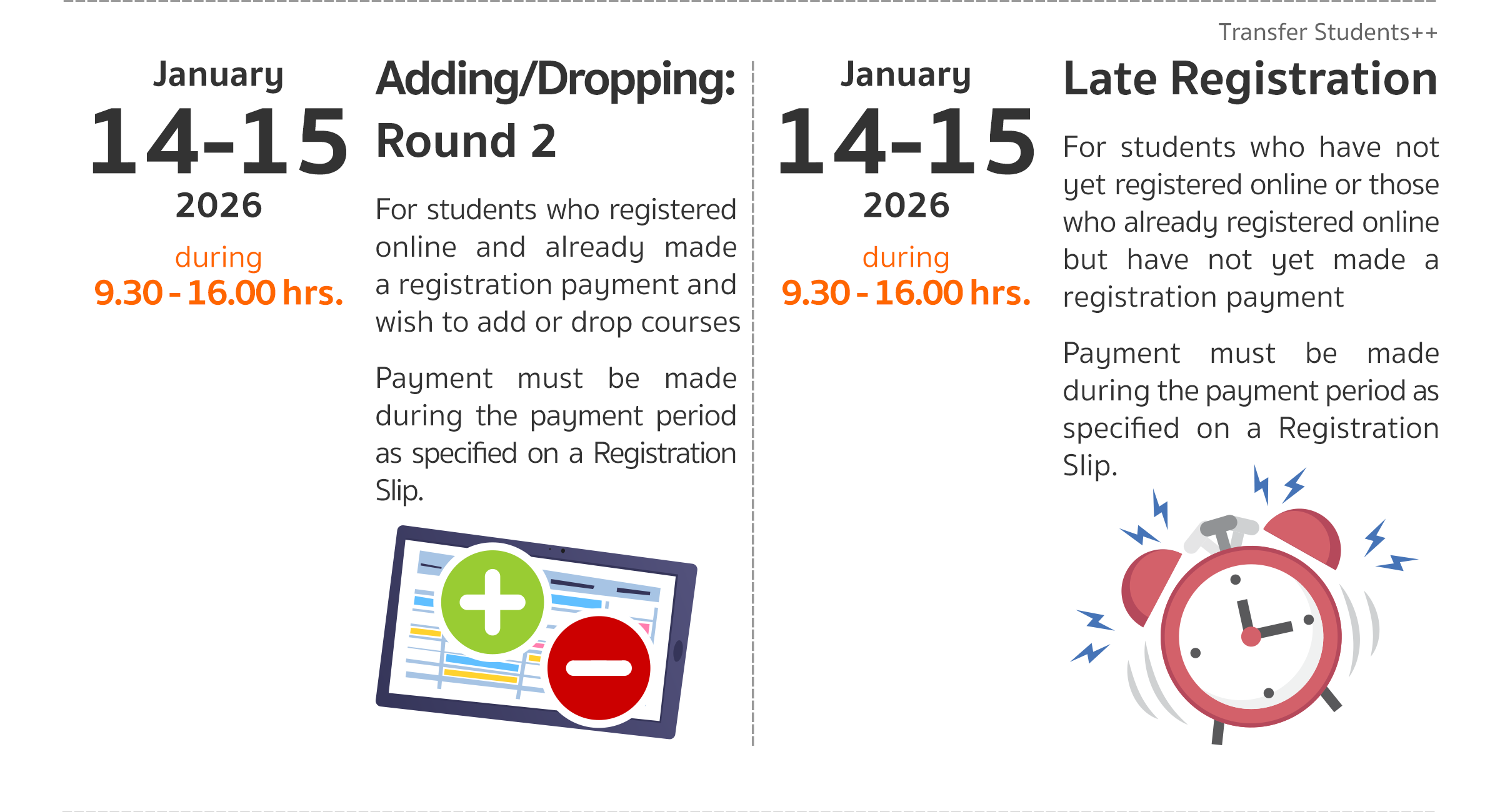 Transfer Students++

January
14-15
2026
during
9.30 - 16.00 hrs.

Adding/Dropping: Round 2

For students who registered online and already made a registration payment and wish to add or drop courses

Payment must be made during the payment period as specified on a Registration Slip.

January
14-15
2026
during
9.30 - 16.00 hrs.

Late Registration

For students who have not yet registered online or those who already registered online but have not yet made a registration payment

Payment must be made during the payment period as specified on a Registration Slip.